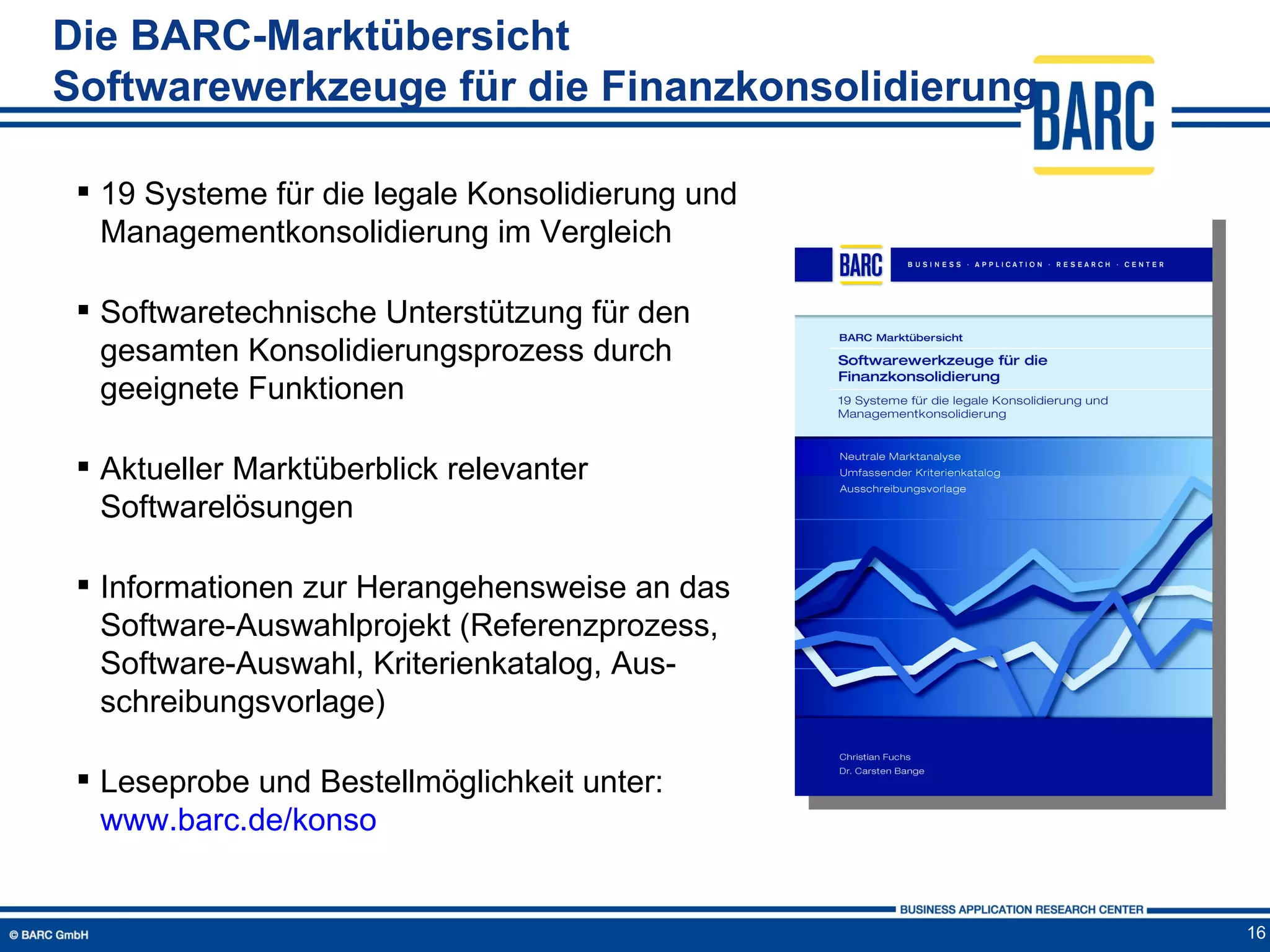 Die BARC-Marktübersicht
Softwarewerkzeuge für die Finanzkonsolidierung

BARC

▪ 19 Systeme für die legale Konsolidierung und Managementkonsolidierung im Vergleich

▪ Softwaretechnische Unterstützung für den gesamten Konsolidierungsprozess durch geeignete Funktionen

▪ Aktueller Marktüberblick relevanter Softwarelösungen

▪ Informationen zur Herangehensweise an das Software-Auswahlprojekt (Referenzprozess, Software-Auswahl, Kriterienkatalog, Ausschreibungsvorlage)

▪ Leseprobe und Bestellmöglichkeit unter: www.barc.de/konso

BARC BUSINESS · APPLICATION · RESEARCH · CENTER

BARC Marktübersicht
Softwarewerkzeuge für die Finanzkonsolidierung
19 Systeme für die legale Konsolidierung und Managementkonsolidierung

Neutrale Marktanalyse
Umfassender Kriterienkatalog
Ausschreibungsvorlage

Christian Fuchs
Dr. Carsten Bange

BUSINESS APPLICATION RESEARCH CENTER
© BARC GmbH
16